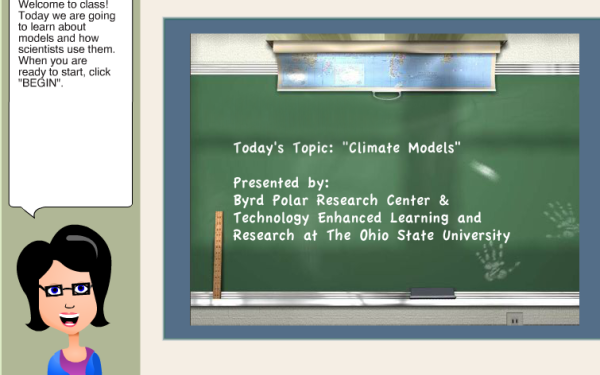 Welcome to class! Today we are going to learn about models and how scientists use them. When you are ready to start, click "BEGIN".

Today's Topic: "Climate Models"

Presented by:
Byrd Polar Research Center & Technology Enhanced Learning and Research at The Ohio State University